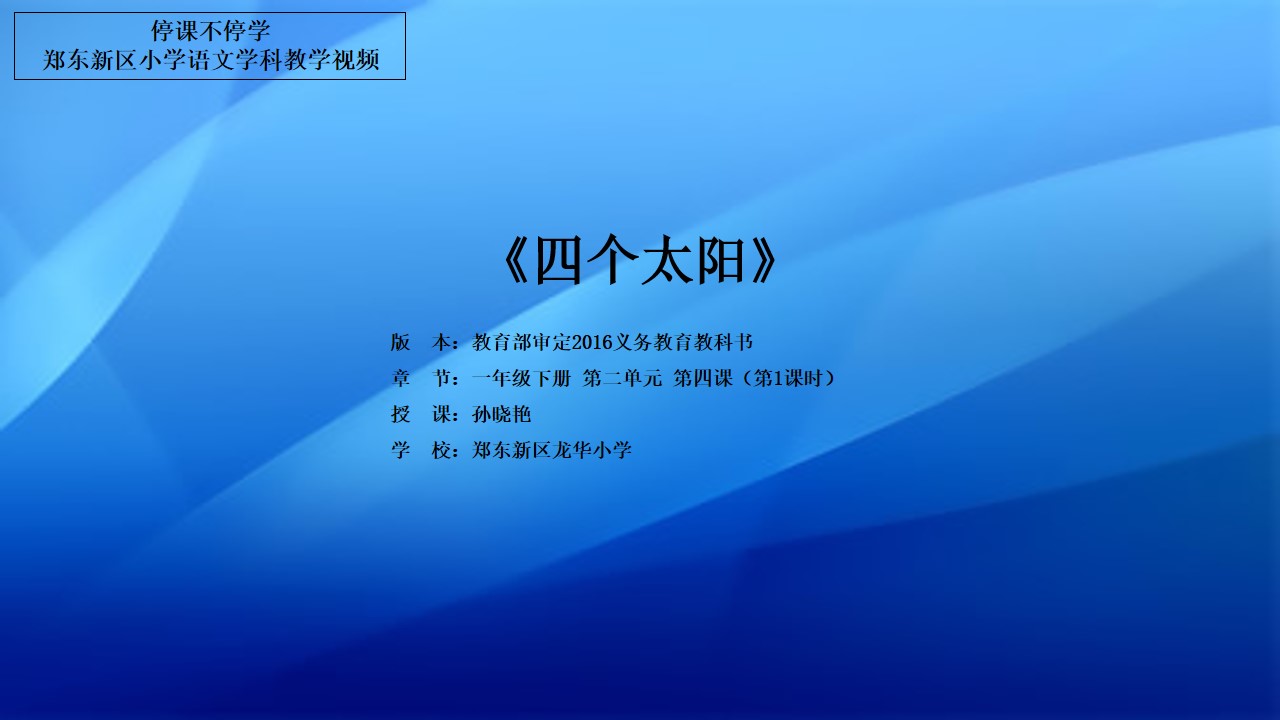 停课不停学
郑东新区小学语文学科教学视频

《四个太阳》

版　本：教育部审定2016义务教育教科书
章　节：一年级下册 第二单元 第四课（第1课时）
授　课：孙晓艳
学　校：郑东新区龙华小学